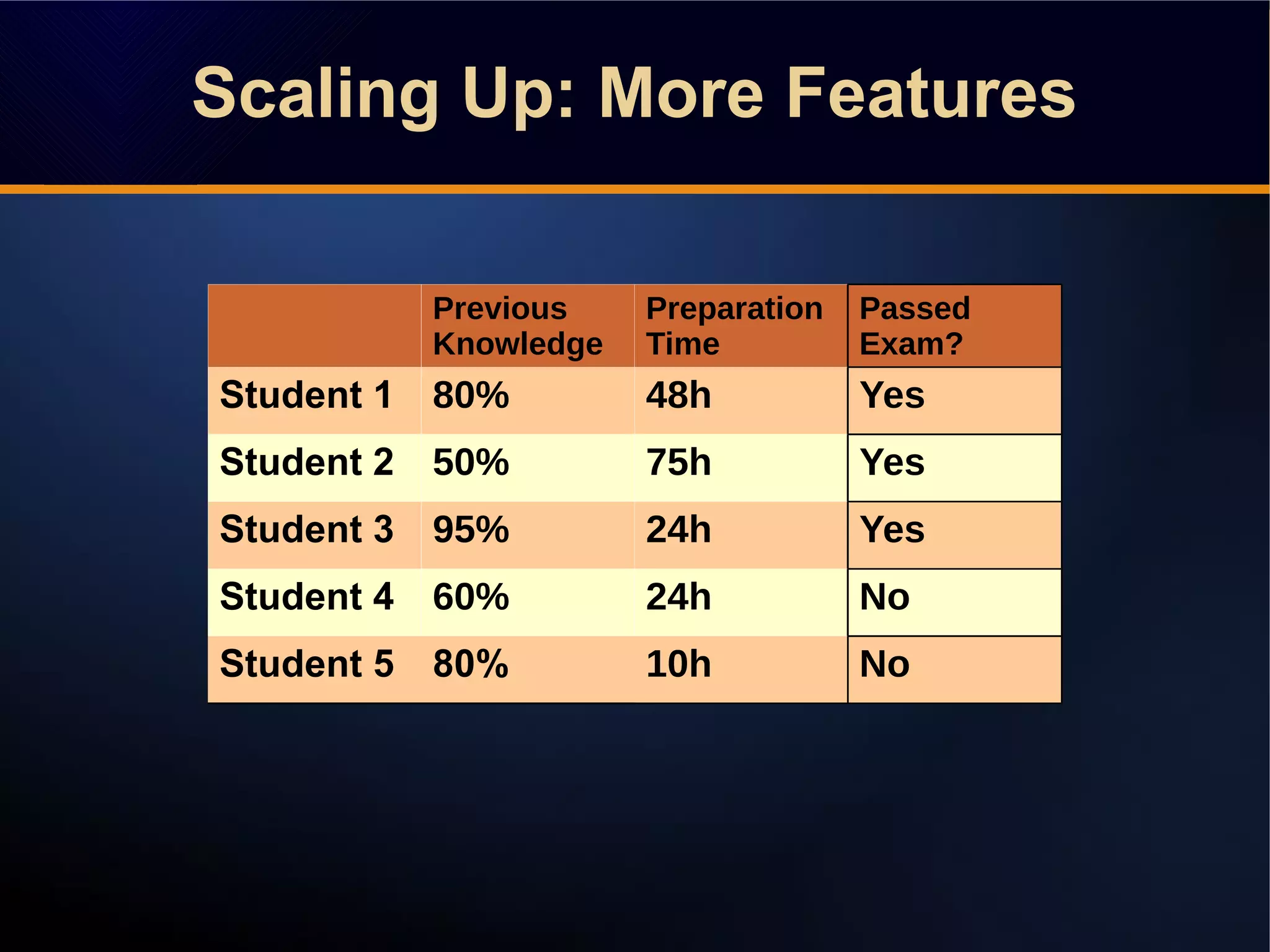 Scaling Up: More Features

| | Previous Knowledge | Preparation Time | Passed Exam? |
|---|---|---|---|
| Student 1 | 80% | 48h | Yes |
| Student 2 | 50% | 75h | Yes |
| Student 3 | 95% | 24h | Yes |
| Student 4 | 60% | 24h | No |
| Student 5 | 80% | 10h | No |